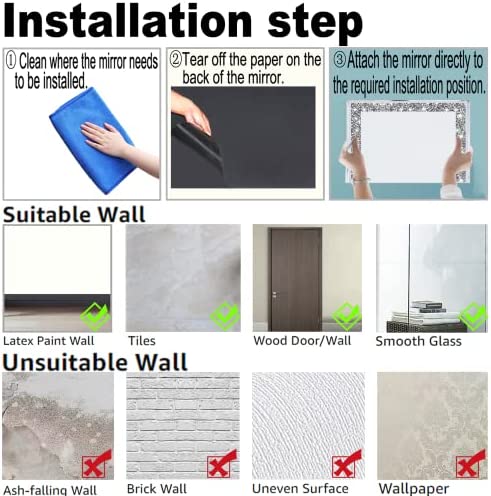 Installation step

① Clean where the mirror needs to be installed.

②Tear off the paper on the back of the mirror.

③Attach the mirror directly to the required installation position.

Suitable Wall

Latex Paint Wall

Tiles

Wood Door/Wall

Smooth Glass

Unsuitable Wall

Ash-falling Wall

Brick Wall

Uneven Surface

Wallpaper